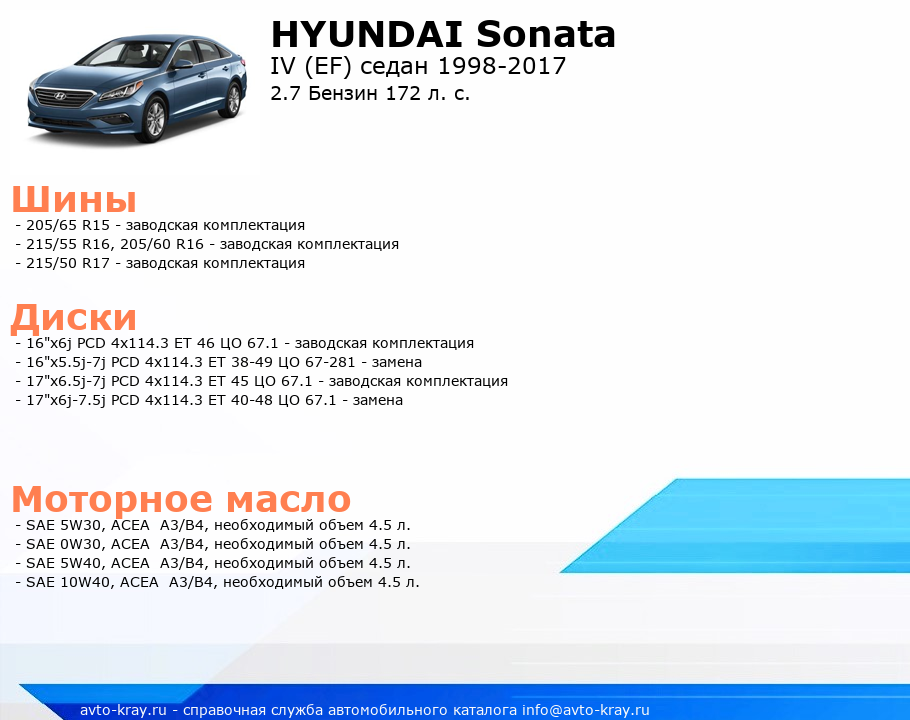 HYUNDAI Sonata
IV (EF) седан 1998-2017
2.7 Бензин 172 л. с.

Шины
- 205/65 R15 - заводская комплектация
- 215/55 R16, 205/60 R16 - заводская комплектация
- 215/50 R17 - заводская комплектация

Диски
- 16"x6j PCD 4x114.3 ET 46 ЦО 67.1 - заводская комплектация
- 16"x5.5j-7j PCD 4x114.3 ET 38-49 ЦО 67-281 - замена
- 17"x6.5j-7j PCD 4x114.3 ET 45 ЦО 67.1 - заводская комплектация
- 17"x6j-7.5j PCD 4x114.3 ET 40-48 ЦО 67.1 - замена

Моторное масло
- SAE 5W30, ACEA A3/B4, необходимый объем 4.5 л.
- SAE 0W30, ACEA A3/B4, необходимый объем 4.5 л.
- SAE 5W40, ACEA A3/B4, необходимый объем 4.5 л.
- SAE 10W40, ACEA A3/B4, необходимый объем 4.5 л.

avto-kray.ru - справочная служба автомобильного каталога info@avto-kray.ru